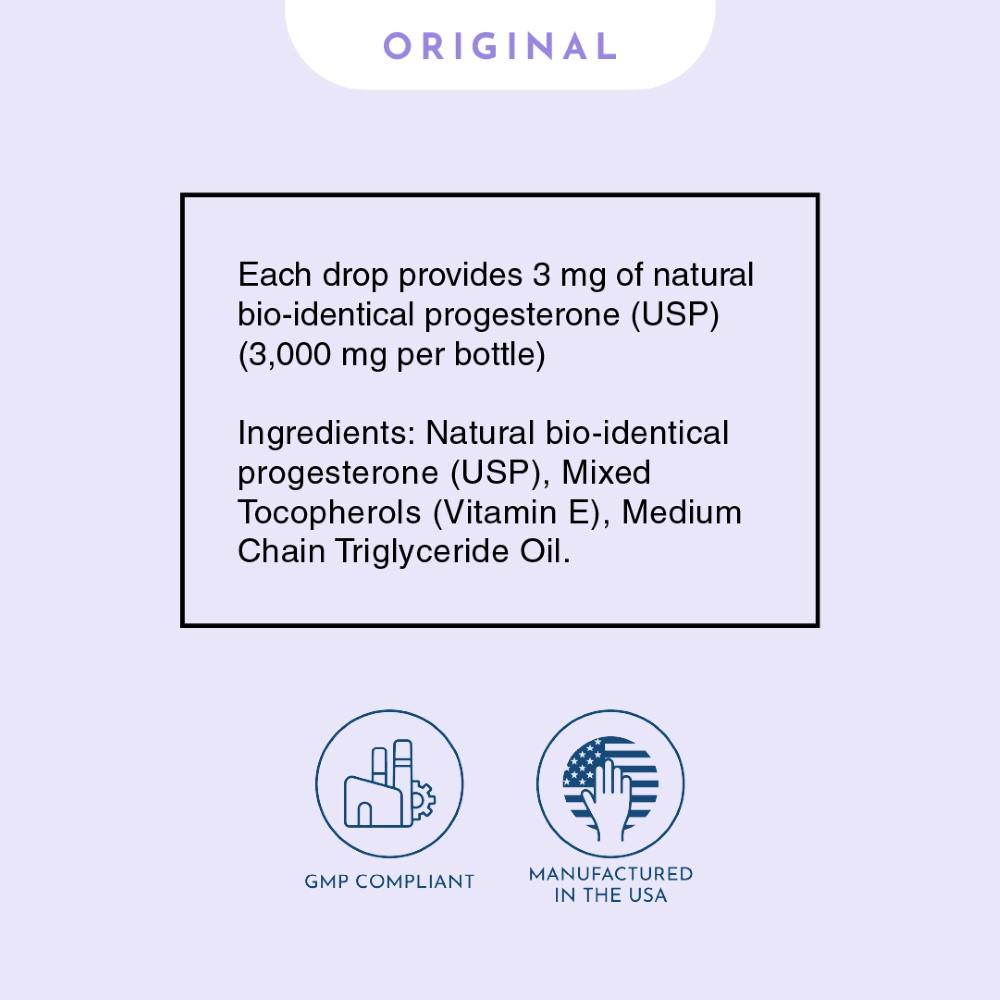 ORIGINAL

Each drop provides 3 mg of natural bio-identical progesterone (USP) (3,000 mg per bottle)

Ingredients: Natural bio-identical progesterone (USP), Mixed Tocopherols (Vitamin E), Medium Chain Triglyceride Oil.

GMP COMPLIANT

MANUFACTURED IN THE USA